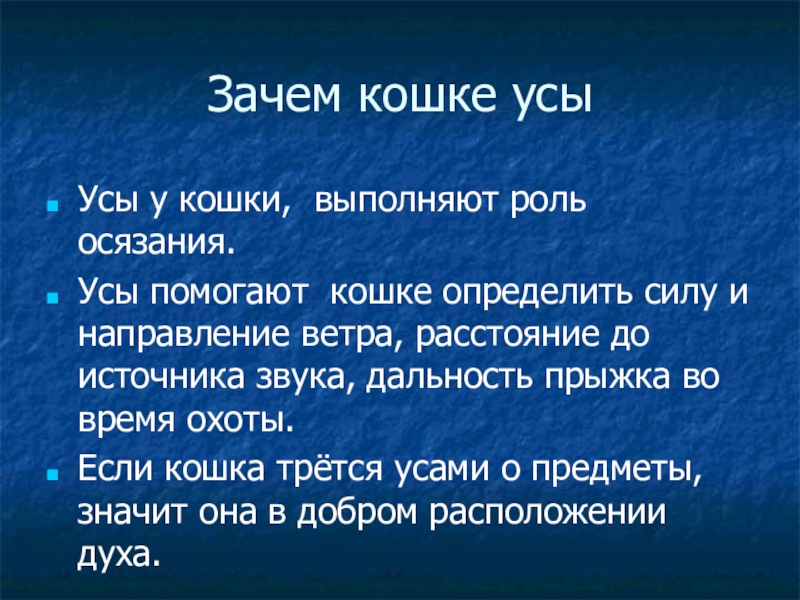 Зачем кошке усы

Усы у кошки, выполняют роль осязания.

Усы помогают кошке определить силу и направление ветра, расстояние до источника звука, дальность прыжка во время охоты.

Если кошка трётся усами о предметы, значит она в добром расположении духа.